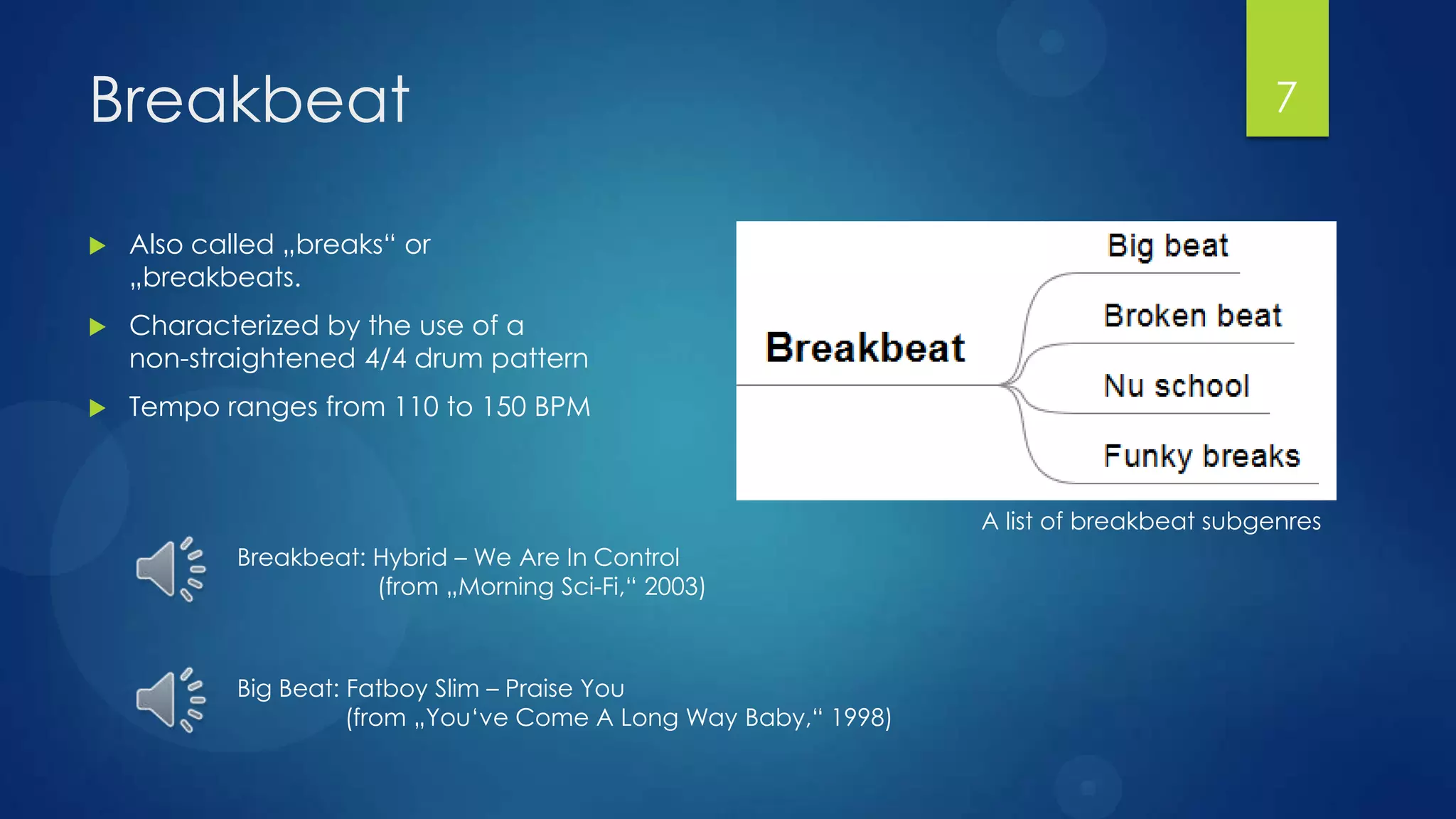 Breakbeat

7

Also called „breaks“ or „breakbeats.

Characterized by the use of a non-straightened 4/4 drum pattern

Tempo ranges from 110 to 150 BPM

Breakbeat

Big beat

Broken beat

Nu school

Funky breaks

A list of breakbeat subgenres

Breakbeat: Hybrid – We Are In Control
(from „Morning Sci-Fi,“ 2003)

Big Beat: Fatboy Slim – Praise You
(from „You‘ve Come A Long Way Baby,“ 1998)